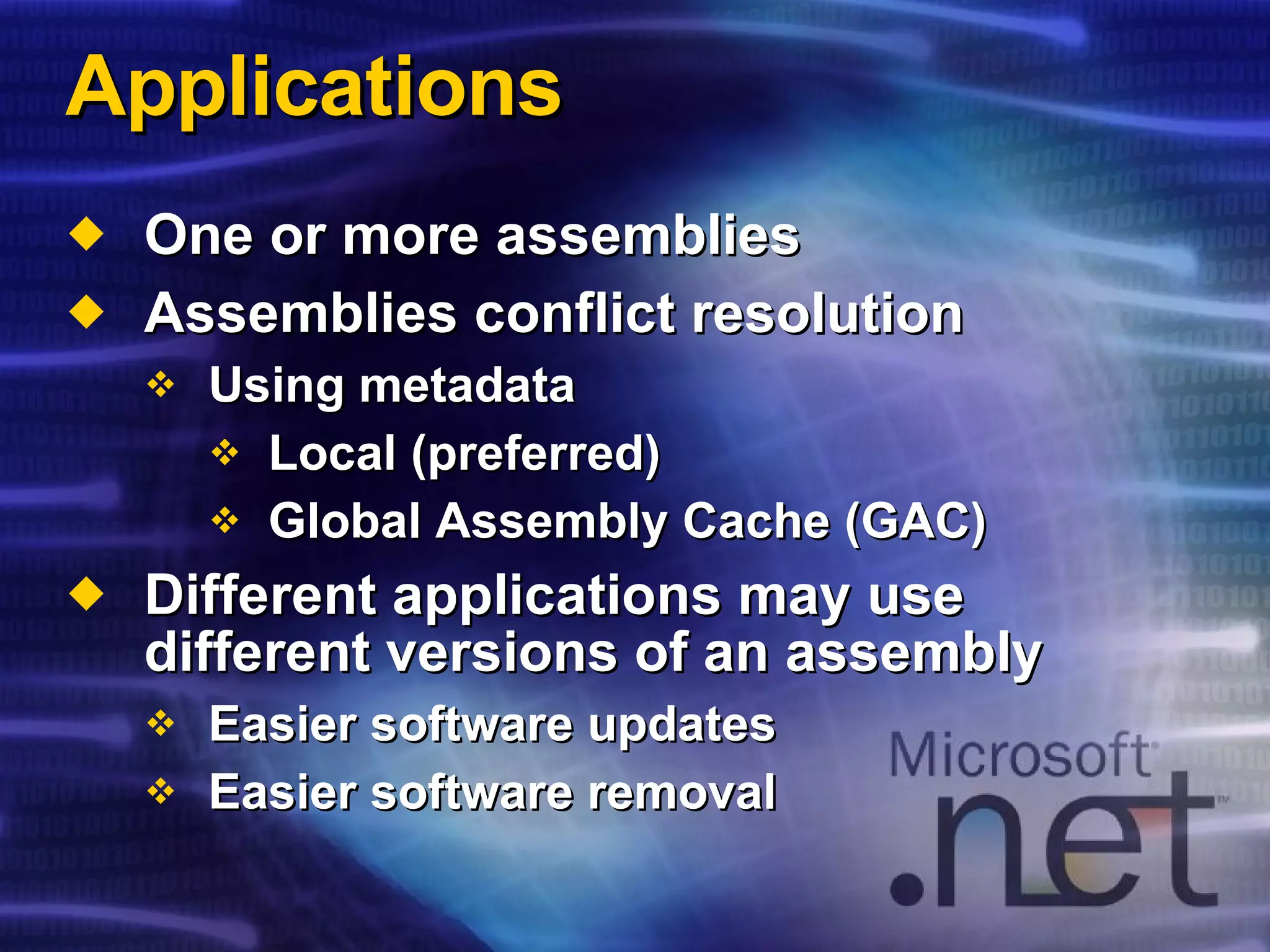 Applications

◆ One or more assemblies
◆ Assemblies conflict resolution
❖ Using metadata
❖ Local (preferred)
❖ Global Assembly Cache (GAC)
◆ Different applications may use different versions of an assembly
❖ Easier software updates
❖ Easier software removal

Microsoft .net